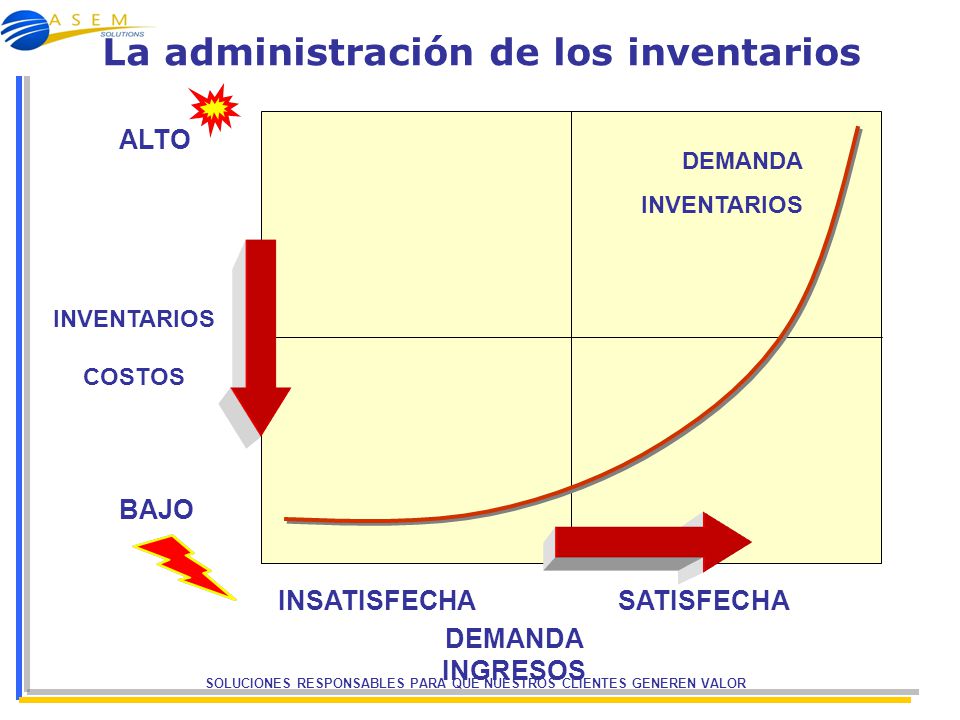 ASEM
SOLUTIONS

La administración de los inventarios

ALTO

DEMANDA

INVENTARIOS

INVENTARIOS

COSTOS

BAJO

INSATISFECHA

SATISFECHA

DEMANDA

INGRESOS

SOLUCIONES RESPONSABLES PARA QUE NUESTROS CLIENTES GENEREN VALOR